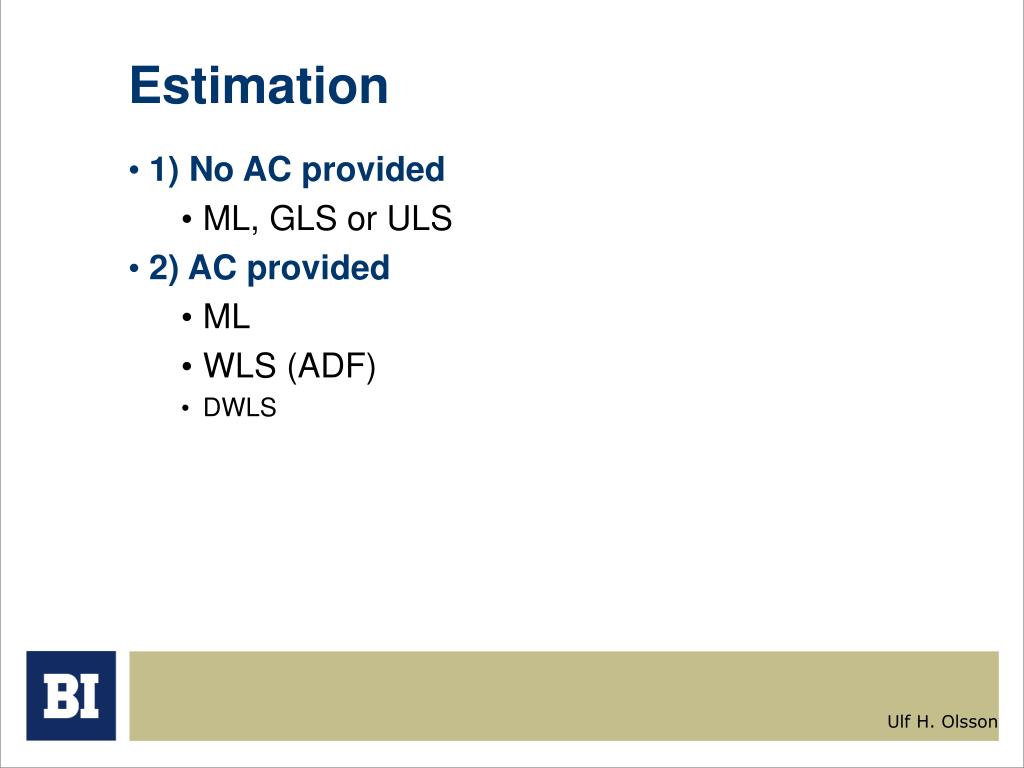 Estimation

• 1) No AC provided
  • ML, GLS or ULS
• 2) AC provided
  • ML
  • WLS (ADF)
  • DWLS

BI

Ulf H. Olsson